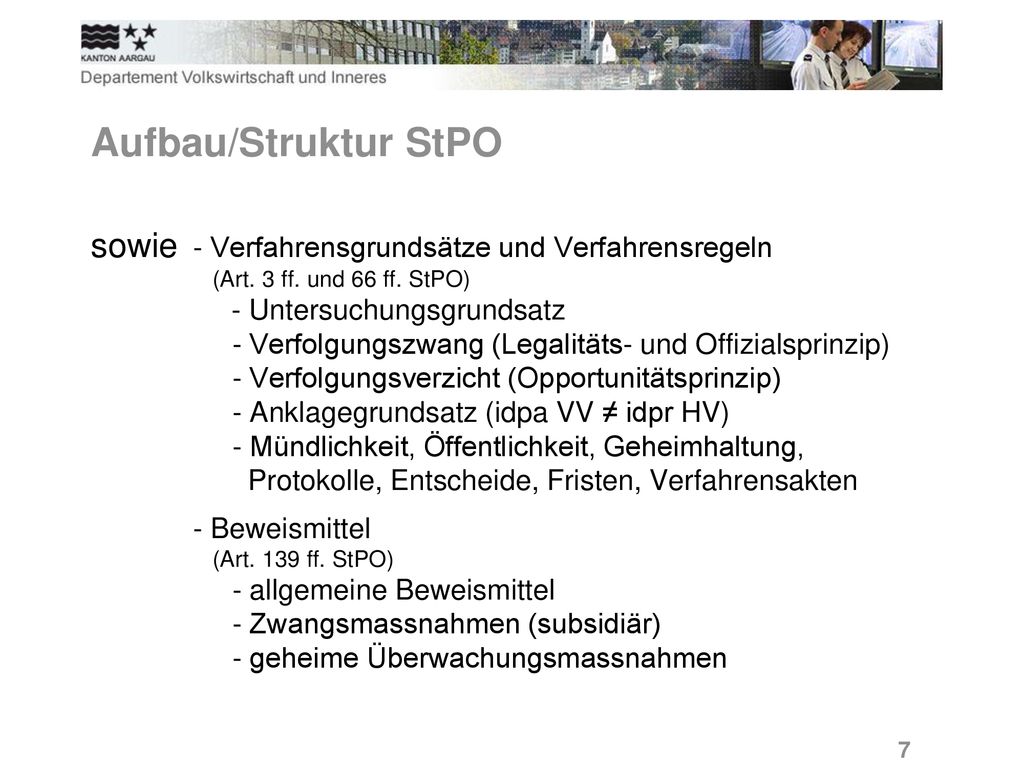 KANTON AARGAU
Departement Volkswirtschaft und Inneres

Aufbau/Struktur StPO

sowie - Verfahrensgrundsätze und Verfahrensregeln
(Art. 3 ff. und 66 ff. StPO)
- Untersuchungsgrundsatz
- Verfolgungszwang (Legalitäts- und Offizialsprinzip)
- Verfolgungsverzicht (Opportunitätsprinzip)
- Anklagegrundsatz (idpa VV ≠ idpr HV)
- Mündlichkeit, Öffentlichkeit, Geheimhaltung, Protokolle, Entscheide, Fristen, Verfahrensakten

- Beweismittel
(Art. 139 ff. StPO)
- allgemeine Beweismittel
- Zwangsmassnahmen (subsidiär)
- geheime Überwachungsmassnahmen

7